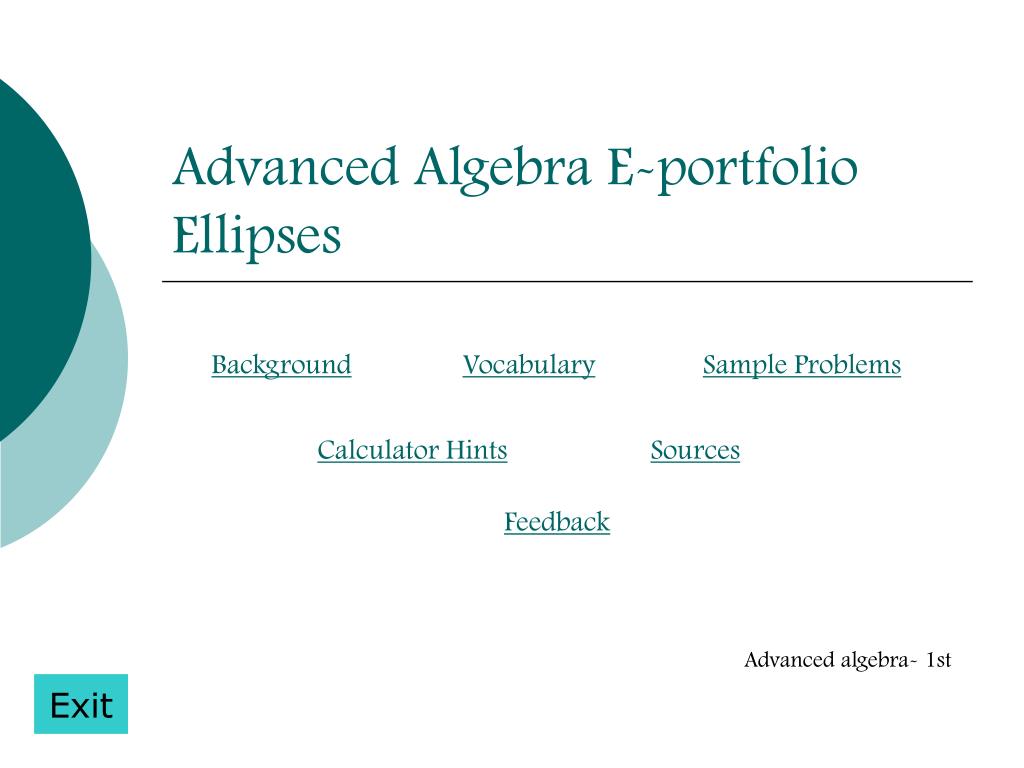 Advanced Algebra E-portfolio
Ellipses

Background Vocabulary Sample Problems

Calculator Hints Sources

Feedback

Advanced algebra- 1st

Exit